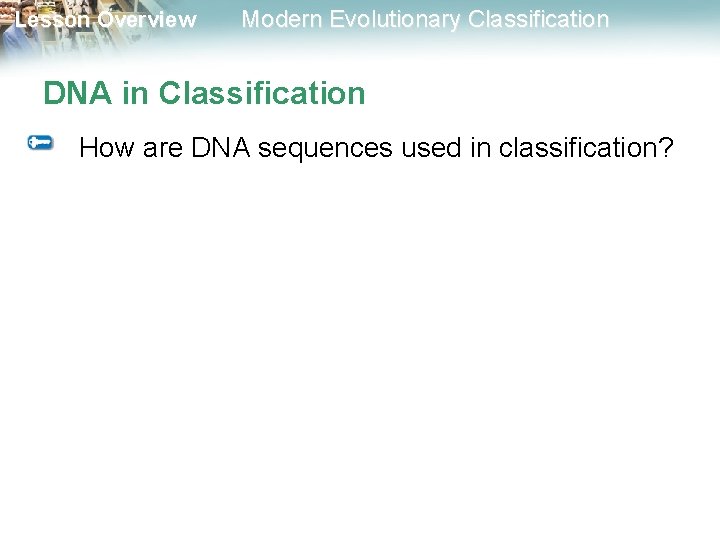 Lesson Overview Modern Evolutionary Classification

DNA in Classification

How are DNA sequences used in classification?